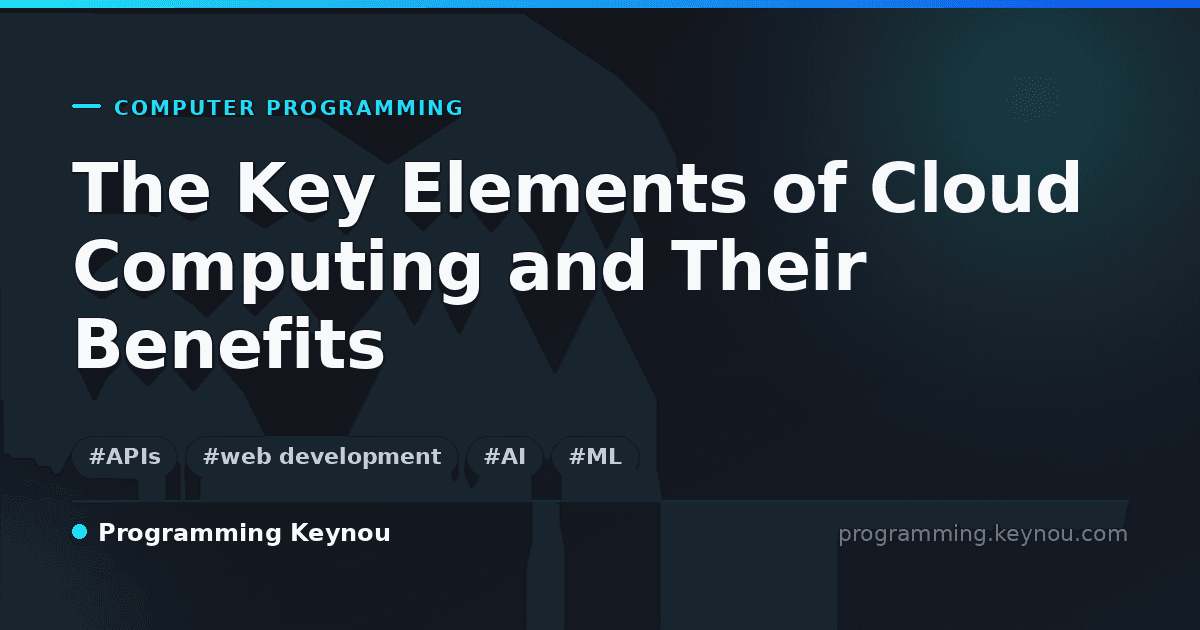 COMPUTER PROGRAMMING

The Key Elements of Cloud Computing and Their Benefits

#APIs #web development #AI #ML

Programming Keynou

programming.keynou.com